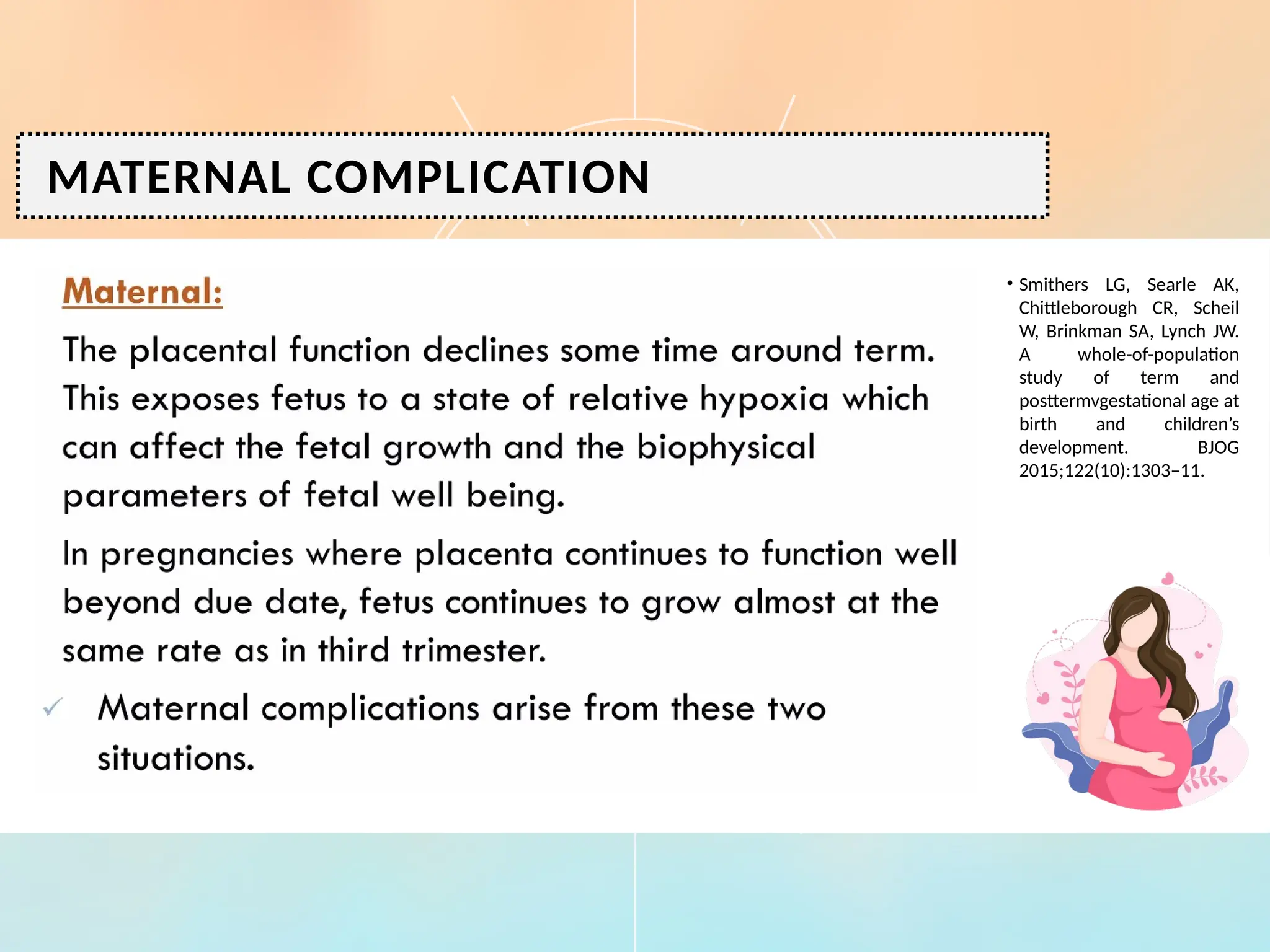 MATERNAL COMPLICATION

Maternal:

The placental function declines some time around term. This exposes fetus to a state of relative hypoxia which can affect the fetal growth and the biophysical parameters of fetal well being.

In pregnancies where placenta continues to function well beyond due date, fetus continues to grow almost at the same rate as in third trimester.

✓ Maternal complications arise from these two situations.

• Smithers LG, Searle AK, Chittleborough CR, Scheil W, Brinkman SA, Lynch JW. A whole-of-population study of term and posttermvgestational age at birth and children's development. BJOG 2015;122(10):1303–11.